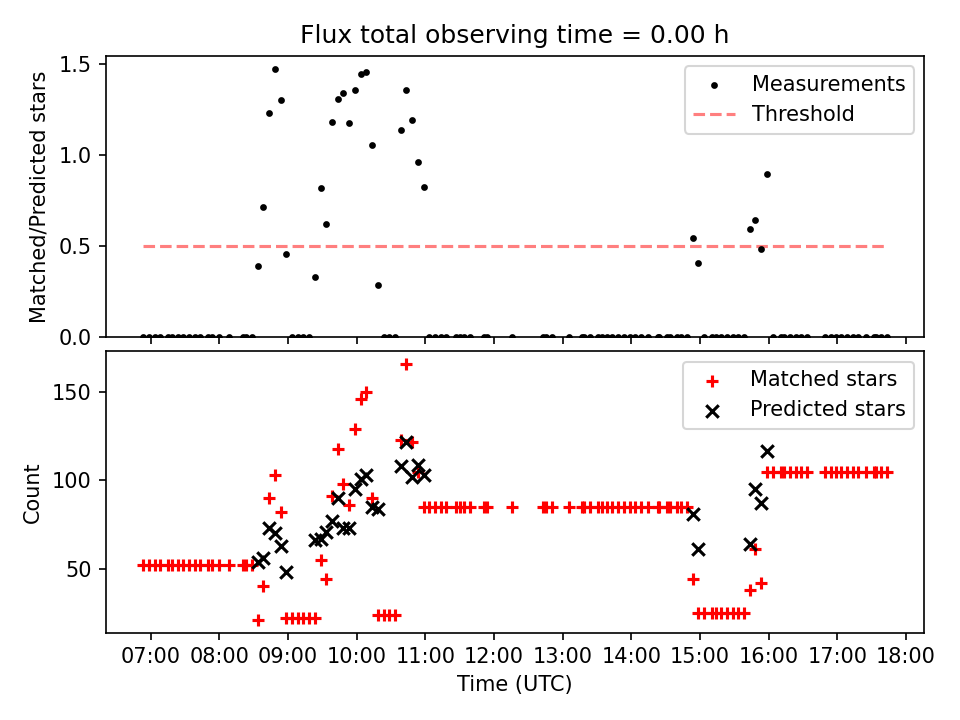 Flux total observing time = 0.00 h

Matched/Predicted stars

1.5
1.0
0.5
0.0

Measurements
Threshold

Count

150
100
50

Matched stars
Predicted stars

07:00 08:00 09:00 10:00 11:00 12:00 13:00 14:00 15:00 16:00 17:00 18:00

Time (UTC)